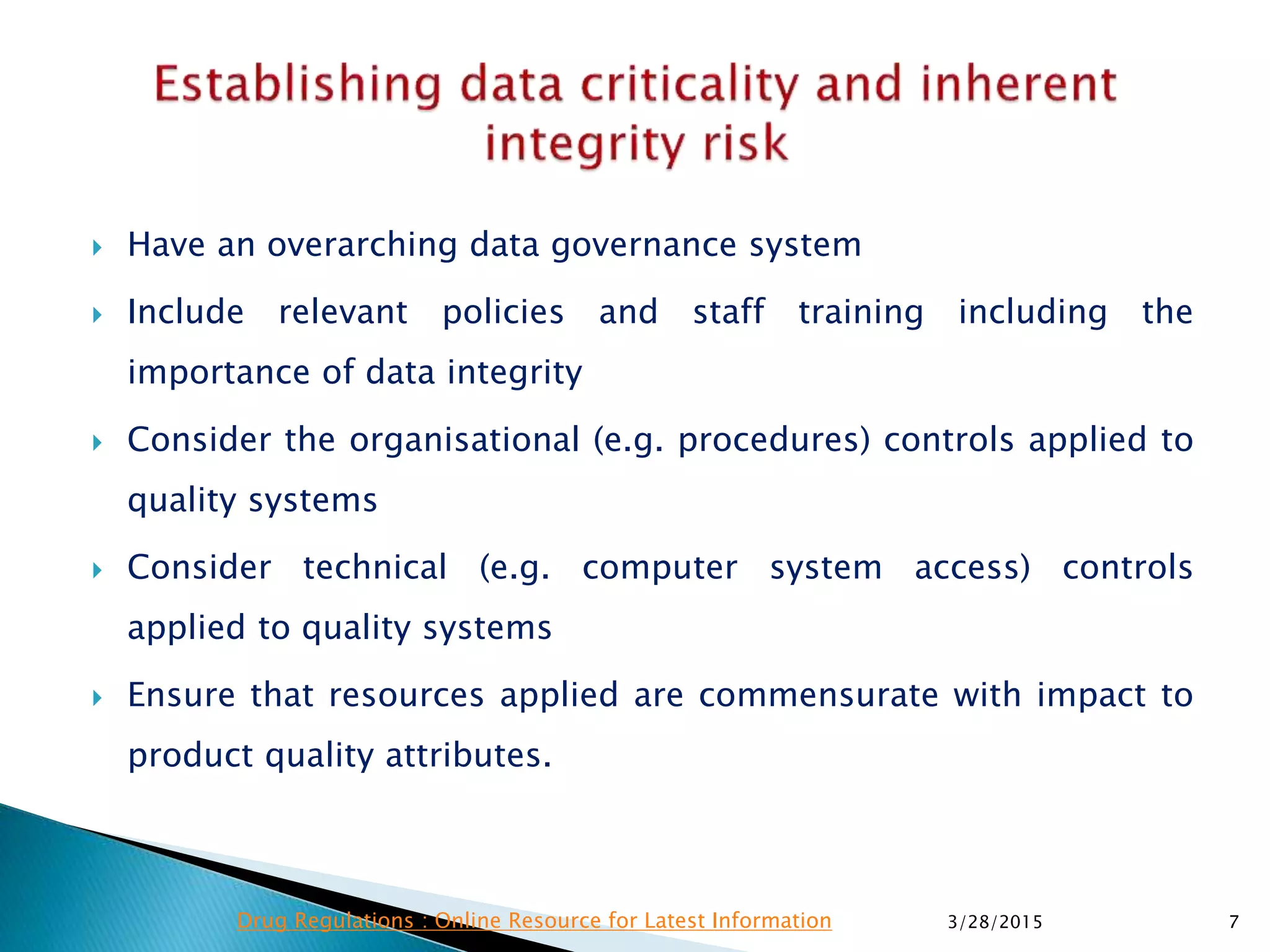 Establishing data criticality and inherent integrity risk

Have an overarching data governance system

Include relevant policies and staff training including the importance of data integrity

Consider the organisational (e.g. procedures) controls applied to quality systems

Consider technical (e.g. computer system access) controls applied to quality systems

Ensure that resources applied are commensurate with impact to product quality attributes.

Drug Regulations : Online Resource for Latest Information 3/28/2015 7